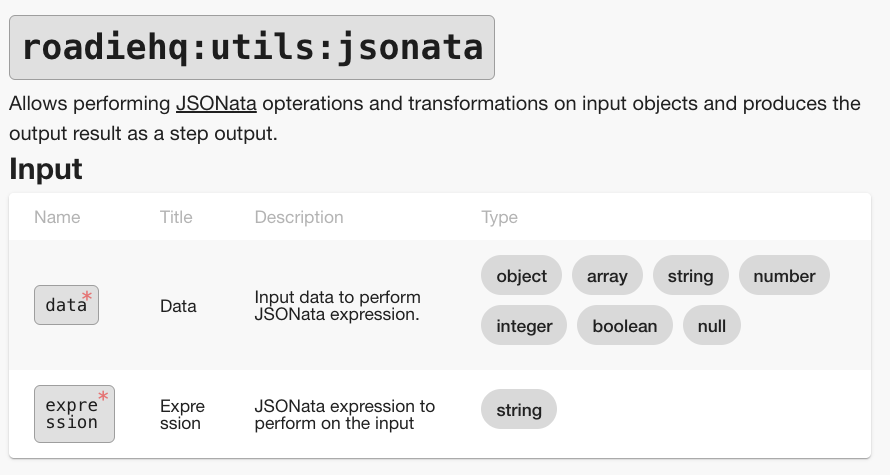 roadiehq:utils:jsonata

Allows performing JSONata opterations and transformations on input objects and produces the output result as a step output.

Input

| Name | Title | Description | Type |
|---|---|---|---|
| data* | Data | Input data to perform JSONata expression. | object array string number integer boolean null |
| expression* | Expression | JSONata expression to perform on the input | string |